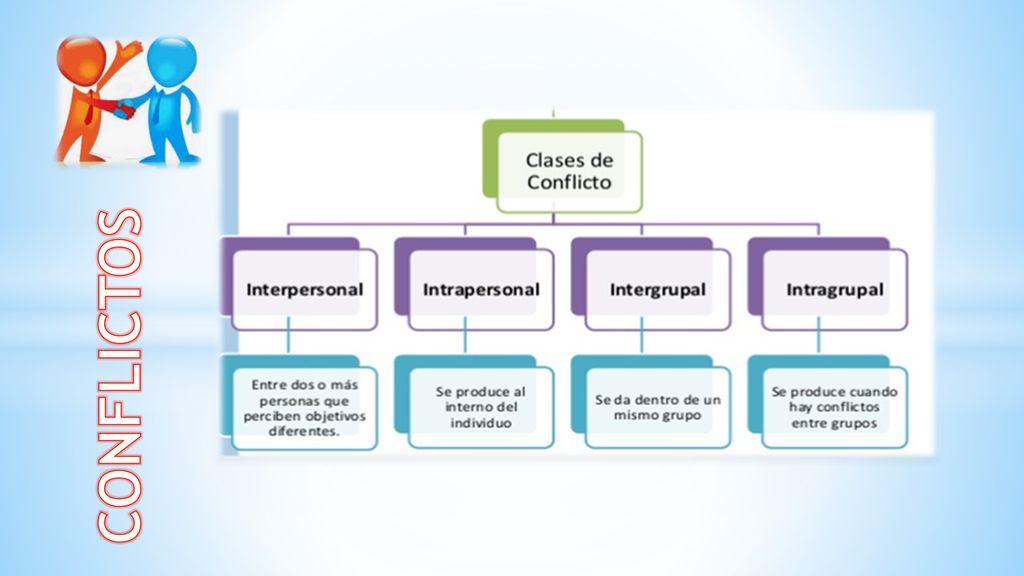 CONFLICTOS

Clases de Conflicto

Interpersonal

Entre dos o más personas que perciben objetivos diferentes.

Intrapersonal

Se produce al interno del individuo

Intergrupal

Se da dentro de un mismo grupo

Intragrupal

Se produce cuando hay conflictos entre grupos